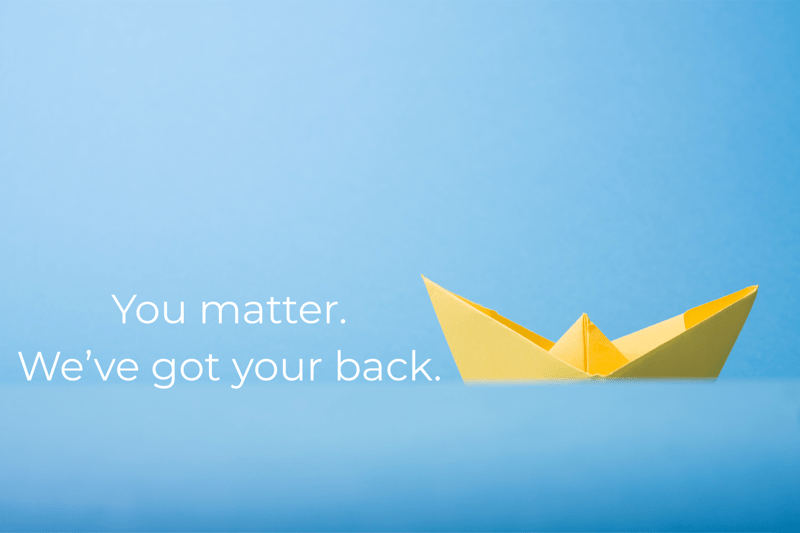 You matter.
We’ve got your back.